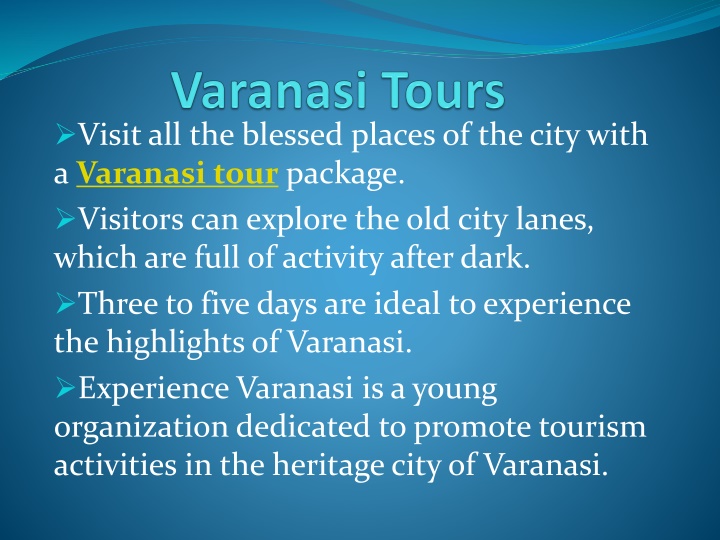 Varanasi Tours

➢Visit all the blessed places of the city with a Varanasi tour package.

➢Visitors can explore the old city lanes, which are full of activity after dark.

➢Three to five days are ideal to experience the highlights of Varanasi.

➢Experience Varanasi is a young organization dedicated to promote tourism activities in the heritage city of Varanasi.